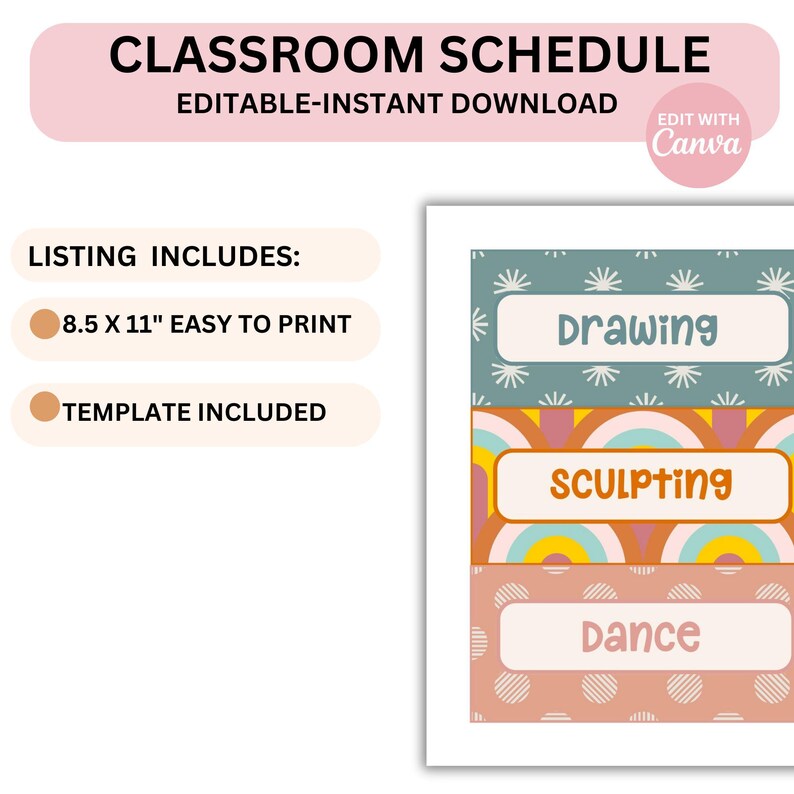 CLASSROOM SCHEDULE
EDITABLE-INSTANT DOWNLOAD

EDIT WITH Canva

LISTING INCLUDES:

8.5 X 11" EASY TO PRINT

TEMPLATE INCLUDED

Drawing

Sculpting

Dance